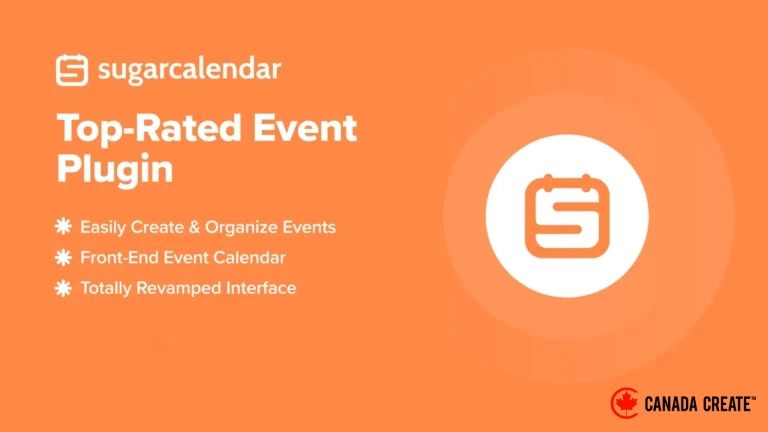 sugarcalendar

Top-Rated Event Plugin

Easily Create & Organize Events
Front-End Event Calendar
Totally Revamped Interface

CANADA CREATE™